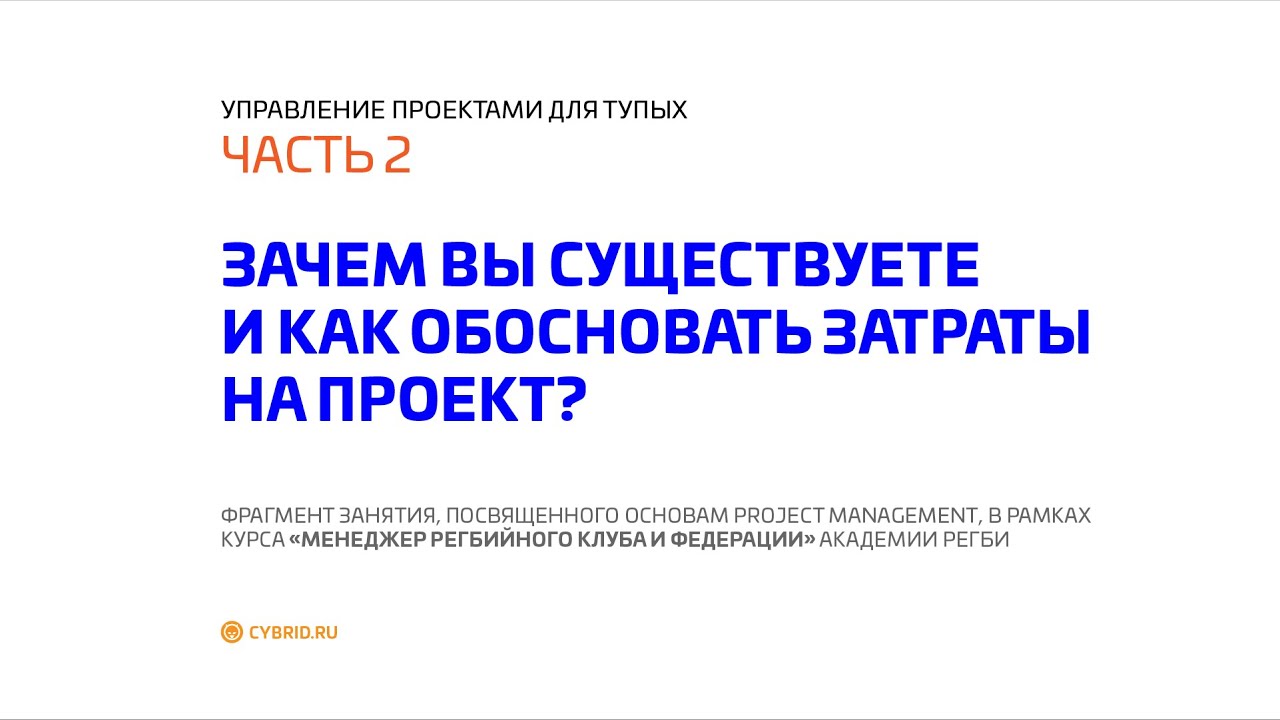 УПРАВЛЕНИЕ ПРОЕКТАМИ ДЛЯ ТУПЫХ
ЧАСТЬ 2

ЗАЧЕМ ВЫ СУЩЕСТВУЕТЕ И КАК ОБОСНОВАТЬ ЗАТРАТЫ НА ПРОЕКТ?

ФРАГМЕНТ ЗАНЯТИЯ, ПОСВЯЩЕННОГО ОСНОВАМ PROJECT MANAGEMENT, В РАМКАХ КУРСА «МЕНЕДЖЕР РЕГБИЙНОГО КЛУБА И ФЕДЕРАЦИИ» АКАДЕМИИ РЕГБИ

CYBRID.RU